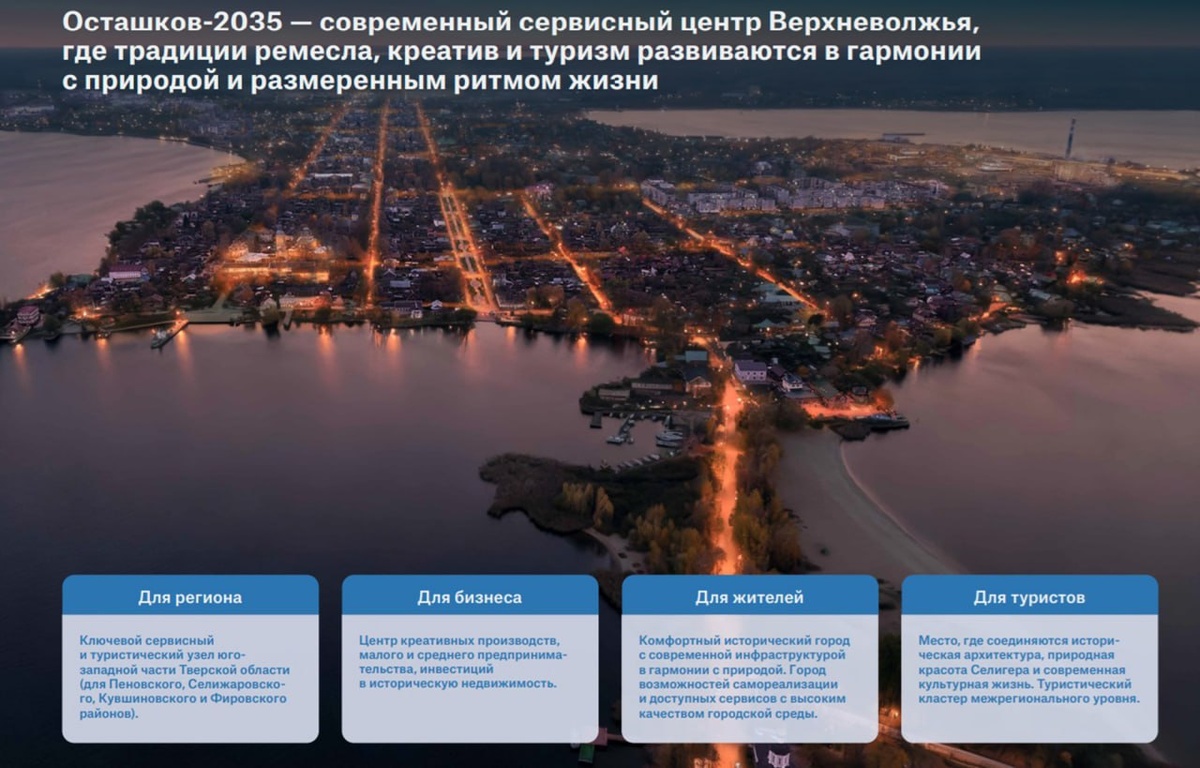 Осташков-2035 — современный сервисный центр Верхневолжья, где традиции ремесла, креатив и туризм развиваются в гармонии с природой и размеренным ритмом жизни

Для региона

Ключевой сервисный и туристический узел юго-западной части Тверской области (для Пеновского, Селижаровского, Кувшиновского и Фировского районов).

Для бизнеса

Центр креативных производств, малого и среднего предпринимательства, инвестиций в историческую недвижимость.

Для жителей

Комфортный исторический город с современной инфраструктурой в гармонии с природой. Город возможностей самореализации и доступных сервисов с высоким качеством городской среды.

Для туристов

Место, где соединяются историческая архитектура, природная красота Селигера и современная культурная жизнь. Туристический кластер межрегионального уровня.